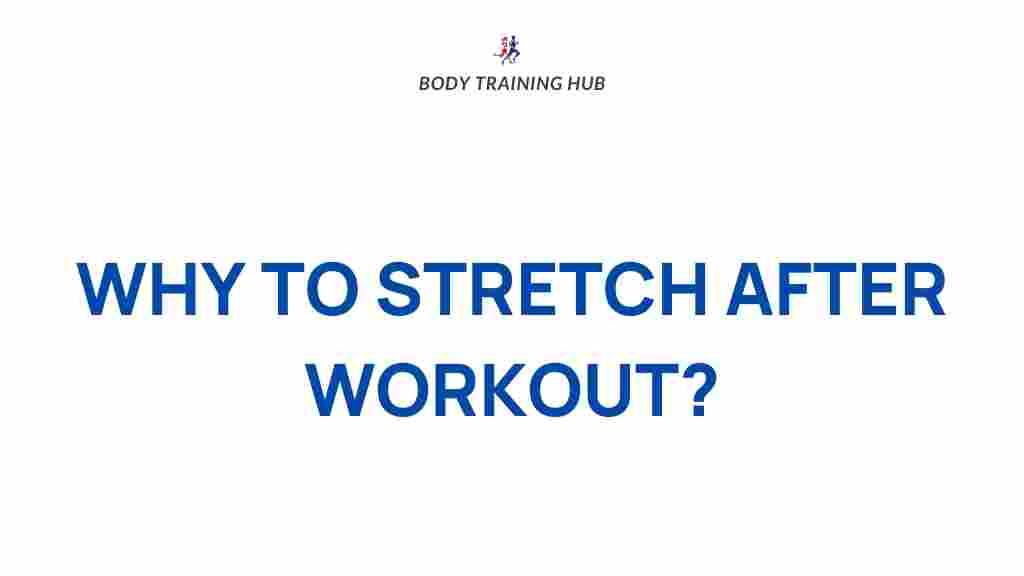 BODY TRAINING HUB

WHY TO STRETCH AFTER WORKOUT?